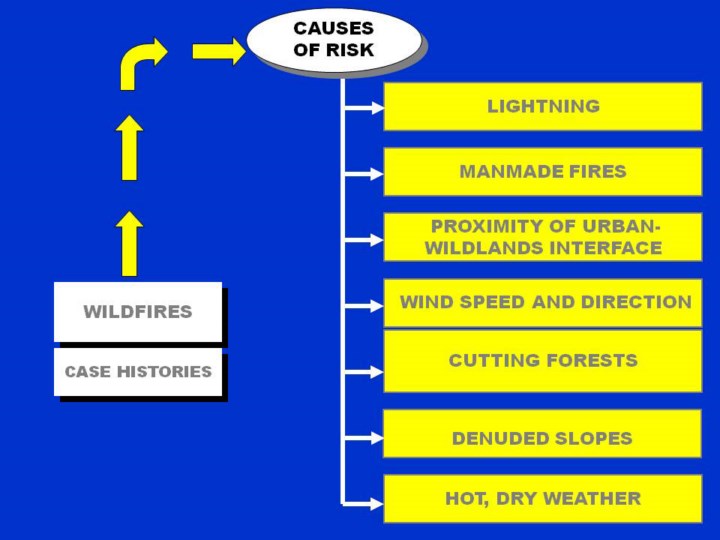 CAUSES OF RISK

LIGHTNING

MANMADE FIRES

PROXIMITY OF URBAN-WILDLANDS INTERFACE

WIND SPEED AND DIRECTION

CUTTING FORESTS

DENUDED SLOPES

HOT, DRY WEATHER

WILDFIRES

CASE HISTORIES